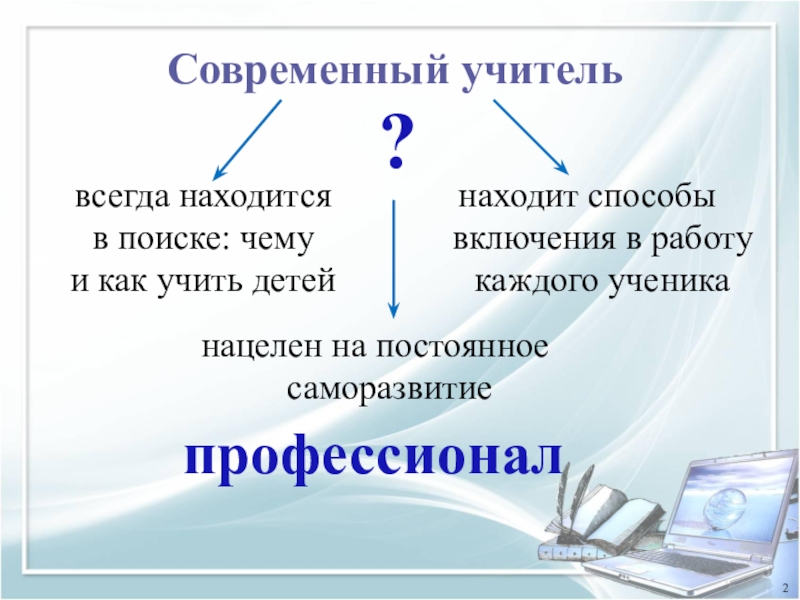 Современный учитель

?

всегда находится в поиске: чему и как учить детей

находит способы включения в работу каждого ученика

нацелен на постоянное саморазвитие

профессионал

2